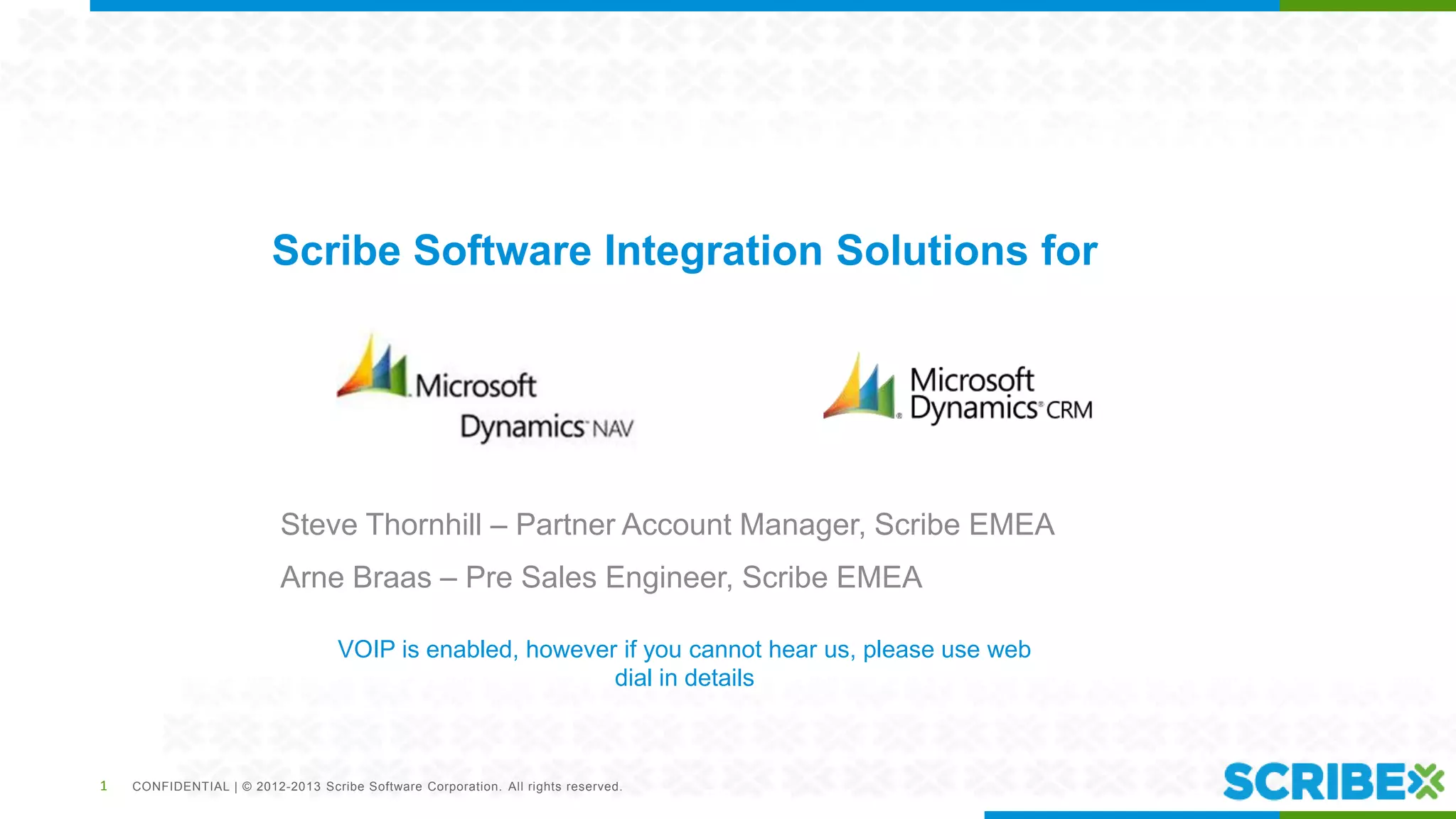 Scribe Software Integration Solutions for

Microsoft Dynamics NAV

Microsoft Dynamics CRM

Steve Thornhill – Partner Account Manager, Scribe EMEA

Arne Braas – Pre Sales Engineer, Scribe EMEA

VOIP is enabled, however if you cannot hear us, please use web dial in details

1 CONFIDENTIAL | © 2012-2013 Scribe Software Corporation. All rights reserved.

SCRIBE